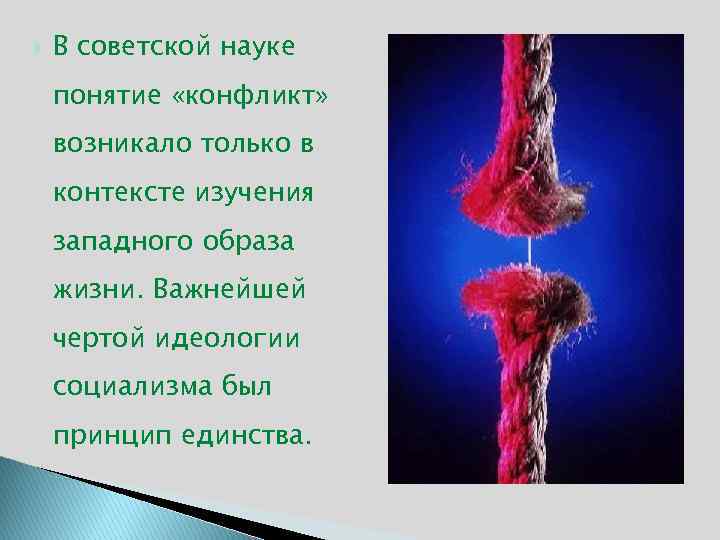 В советской науке понятие «конфликт» возникало только в контексте изучения западного образа жизни. Важнейшей чертой идеологии социализма был принцип единства.